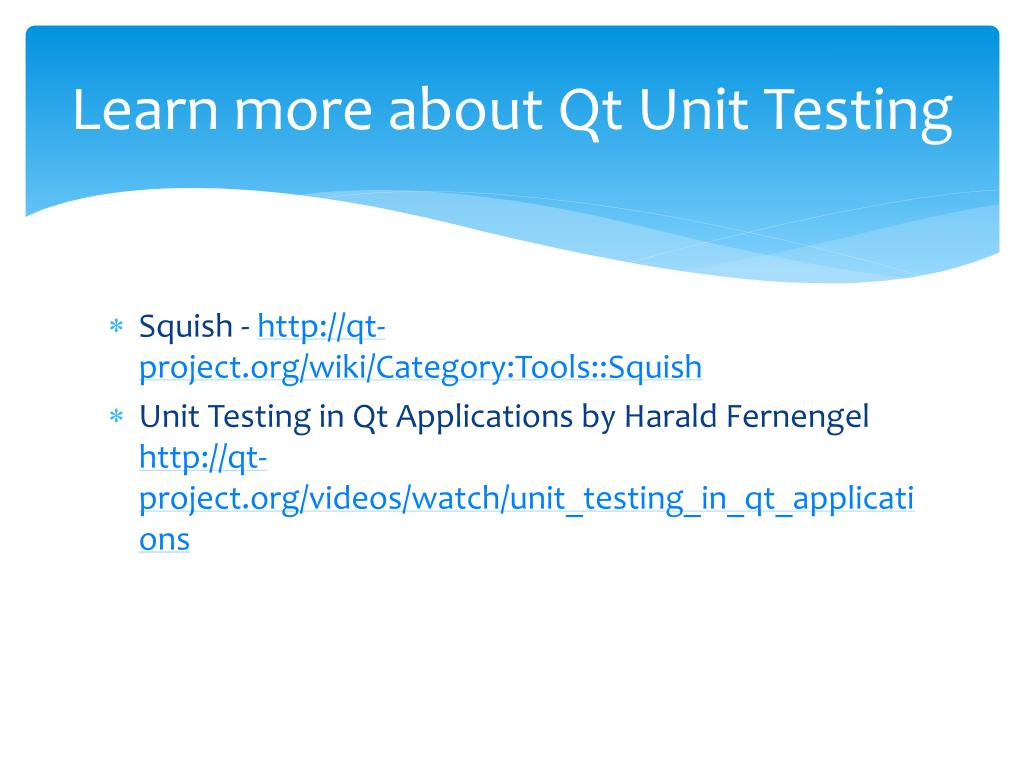 Learn more about Qt Unit Testing

* Squish - http://qt-project.org/wiki/Category:Tools::Squish
* Unit Testing in Qt Applications by Harald Fernengel http://qt-project.org/videos/watch/unit_testing_in_qt_applications